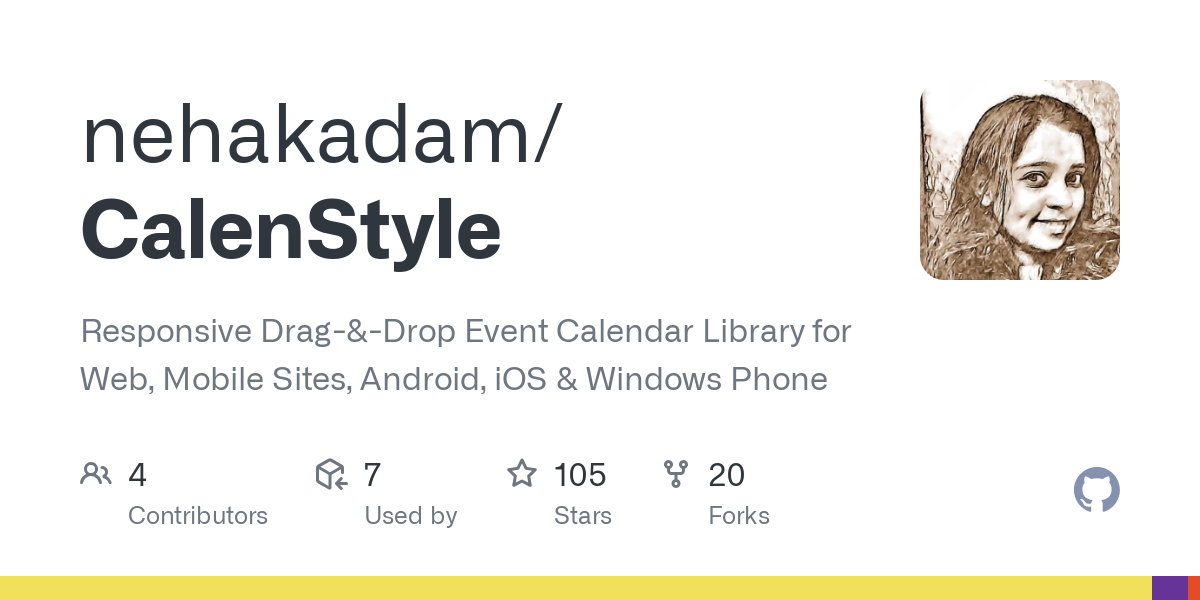 nehakadam/
CalenStyle

Responsive Drag-&-Drop Event Calendar Library for Web, Mobile Sites, Android, iOS & Windows Phone

4
Contributors

7
Used by

105
Stars

20
Forks